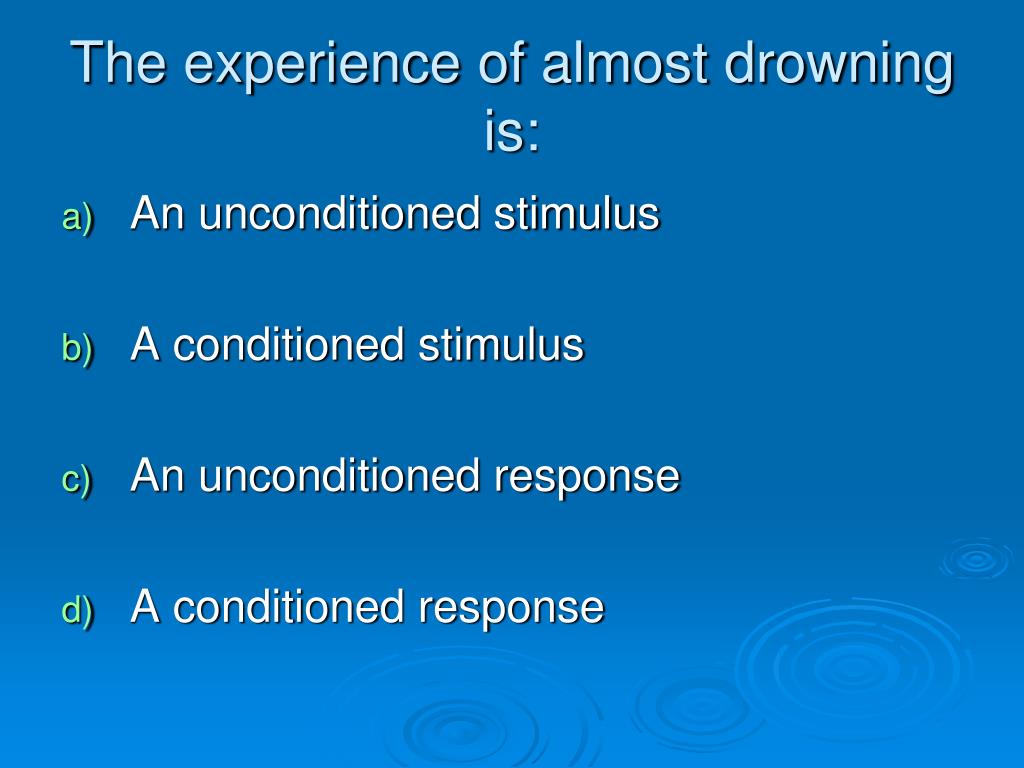 The experience of almost drowning is:

a) An unconditioned stimulus

b) A conditioned stimulus

c) An unconditioned response

d) A conditioned response